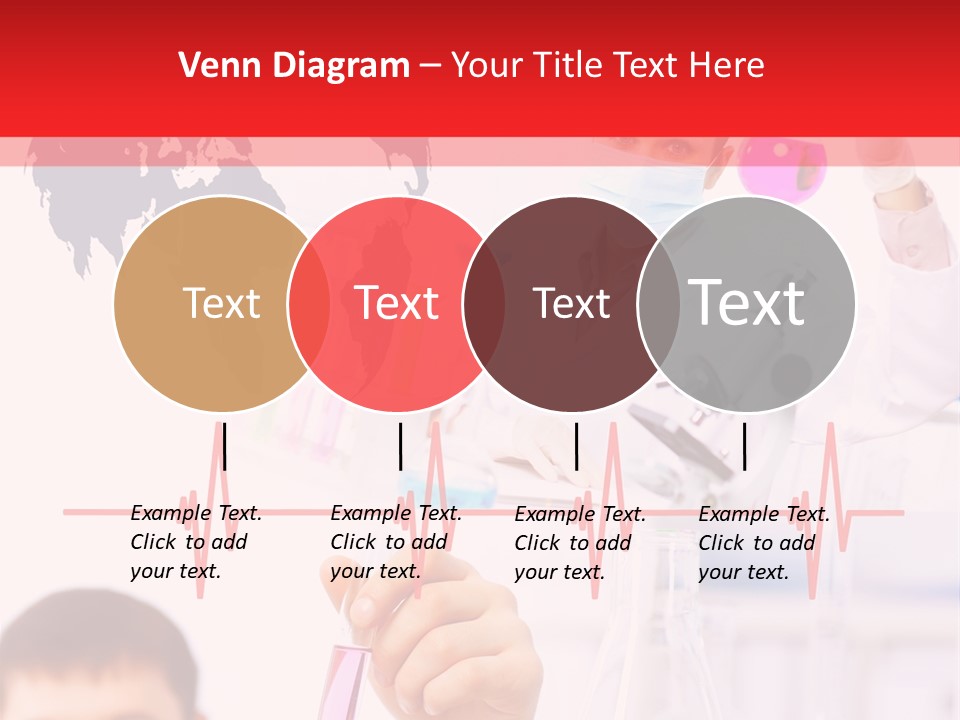 Venn Diagram – Your Title Text Here

Text

Text

Text

Text

Example Text. Click to add your text.

Example Text. Click to add your text.

Example Text. Click to add your text.

Example Text. Click to add your text.